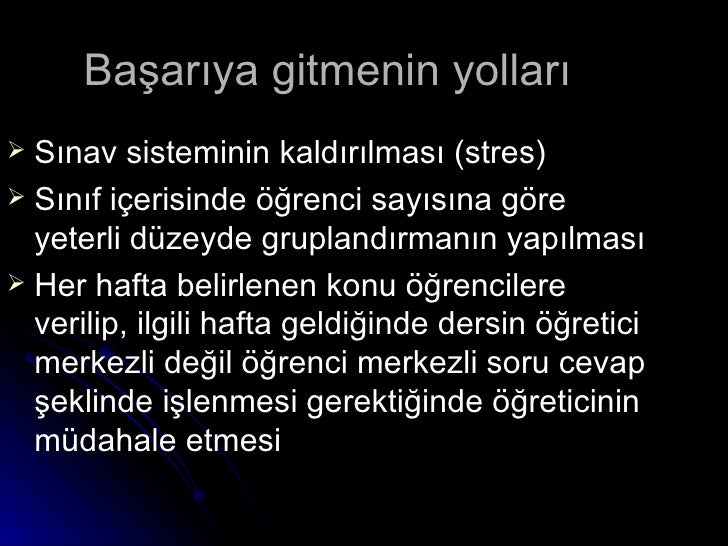 Başarıya gitmenin yolları

➢ Sınav sisteminin kaldırılması (stres)

➢ Sınıf içerisinde öğrenci sayısına göre yeterli düzeyde gruplandırmanın yapılması

➢ Her hafta belirlenen konu öğrencilere verilip, ilgili hafta geldiğinde dersin öğretici merkezli değil öğrenci merkezli soru cevap şeklinde işlenmesi gerektiğinde öğreticinin müdahale etmesi